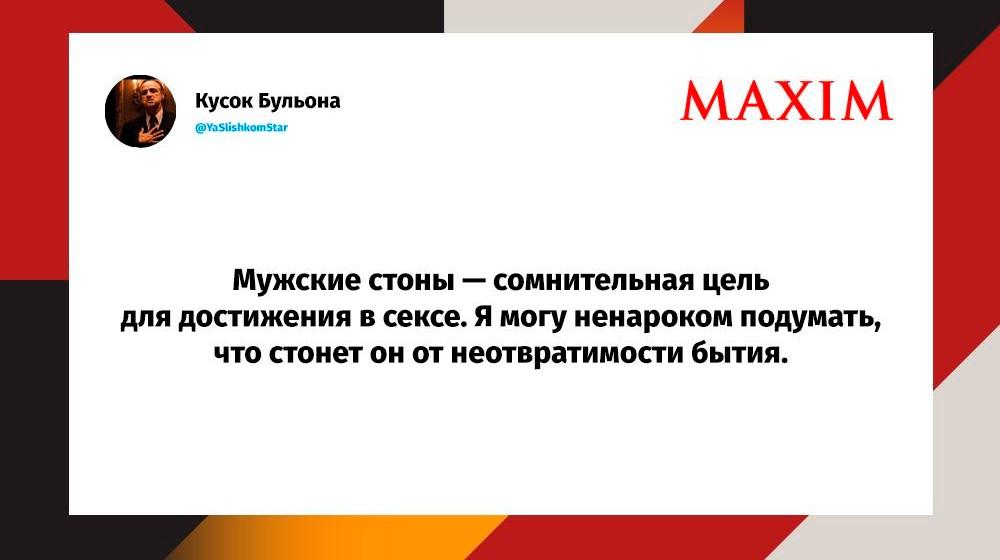 Кусок Бульона
@YaSlishkomStar

MAXIM

Мужские стоны — сомнительная цель для достижения в сексе. Я могу ненароком подумать, что стонет он от неотвратимости бытия.